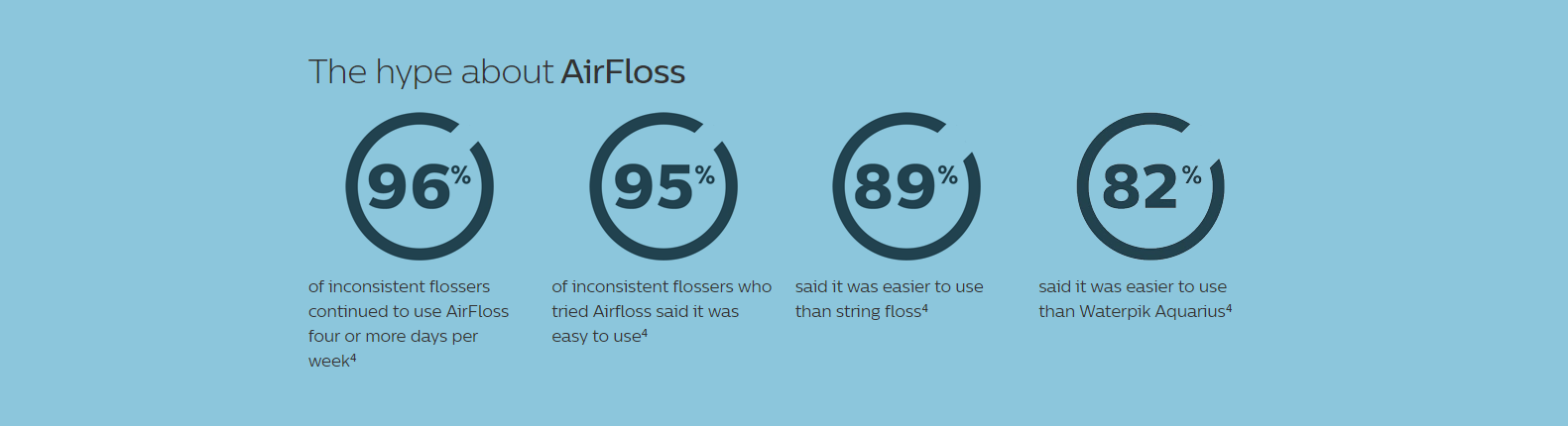 The hype about AirFloss

96%

of inconsistent flossers continued to use AirFloss four or more days per week$^4$

95%

of inconsistent flossers who tried Airfloss said it was easy to use$^4$

89%

said it was easier to use than string floss$^4$

82%

said it was easier to use than Waterpik Aquarius$^4$